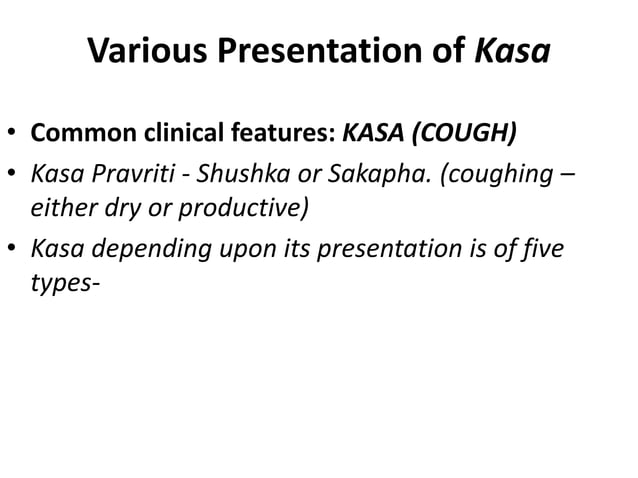 Various Presentation of Kasa

• Common clinical features: KASA (COUGH)
• Kasa Pravriti - Shushka or Sakapha. (coughing – either dry or productive)
• Kasa depending upon its presentation is of five types-